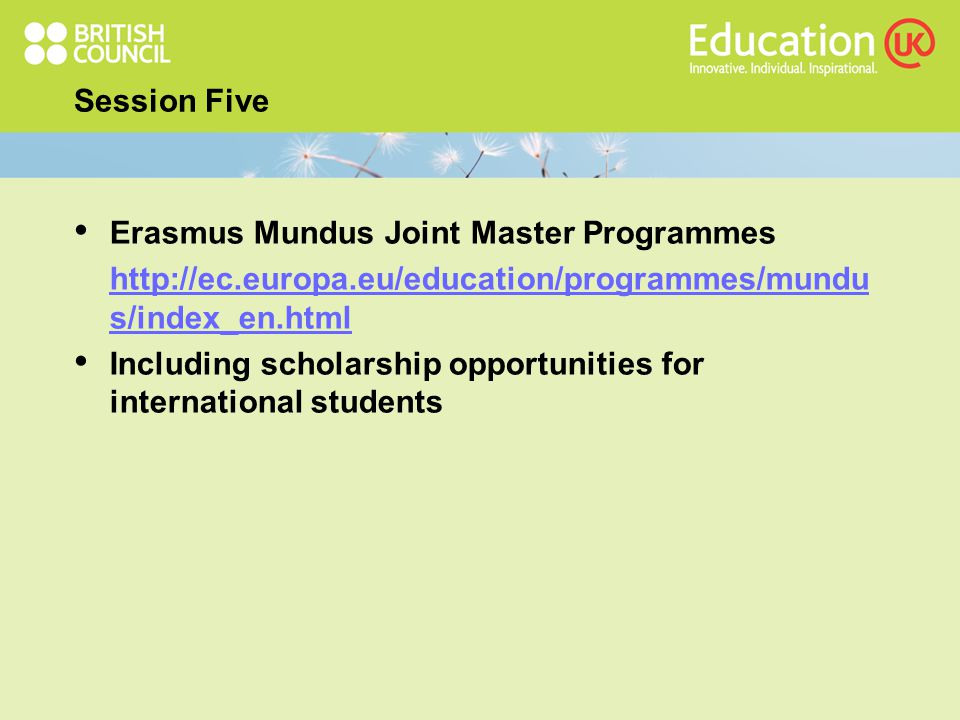 BRITISH COUNCIL

Education UK
Innovative. Individual. Inspirational.

Session Five

• Erasmus Mundus Joint Master Programmes
http://ec.europa.eu/education/programmes/mundus/index_en.html

• Including scholarship opportunities for international students